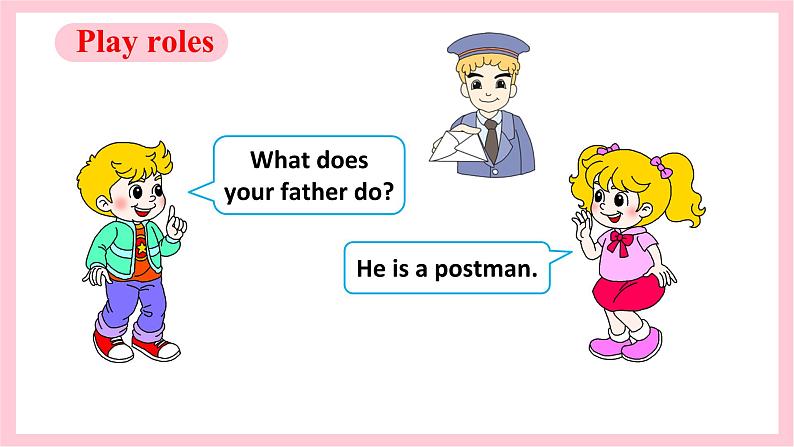 Play roles

What does your father do?

He is a postman.